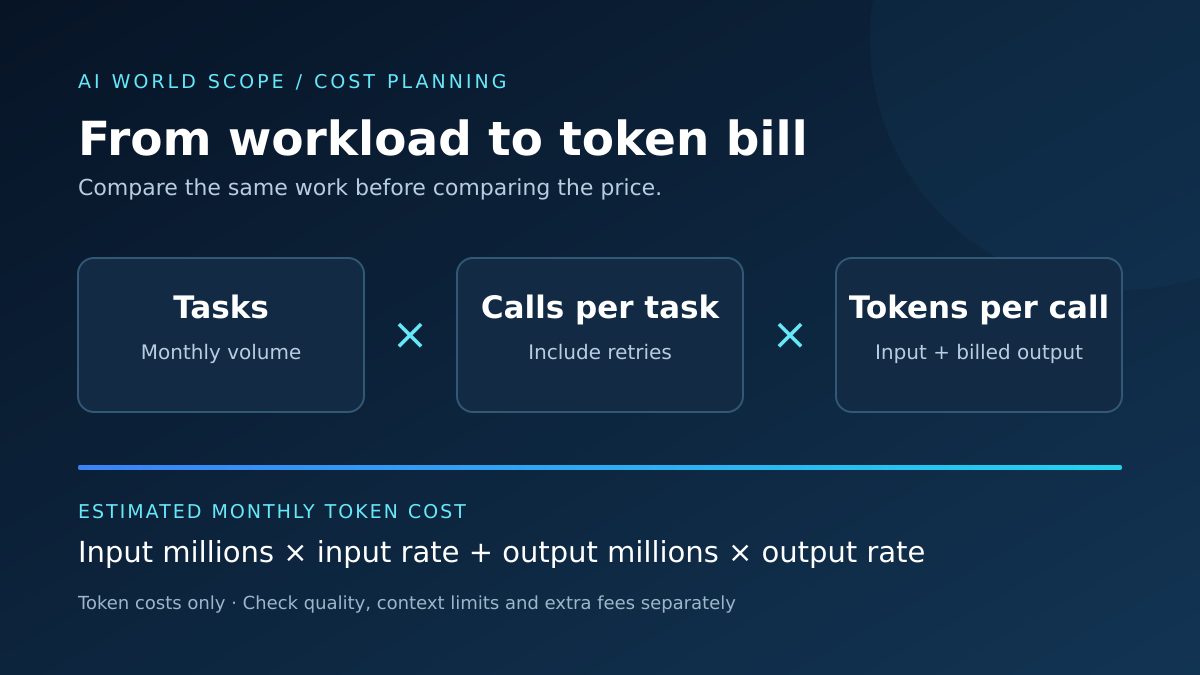 AI WORLD SCOPE / COST PLANNING

From workload to token bill

Compare the same work before comparing the price.

Tasks
Monthly volume

×

Calls per task
Include retries

×

Tokens per call
Input + billed output

ESTIMATED MONTHLY TOKEN COST

Input millions × input rate + output millions × output rate

Token costs only · Check quality, context limits and extra fees separately